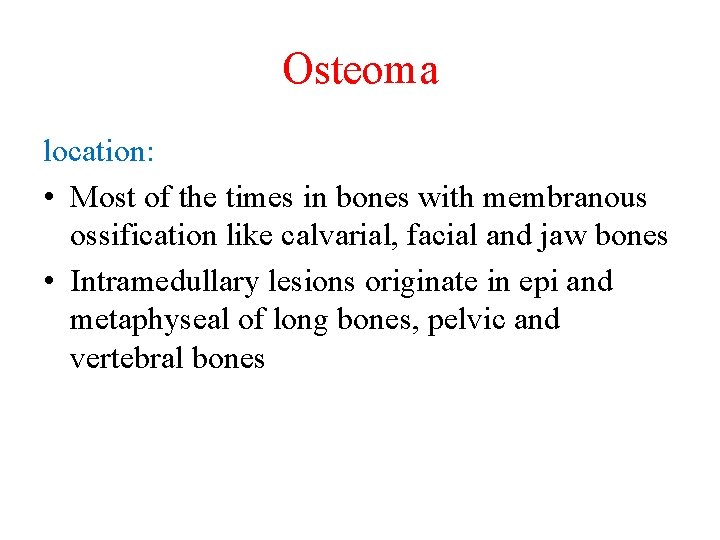 Osteoma

location:

• Most of the times in bones with membranous ossification like calvarial, facial and jaw bones

• Intramedullary lesions originate in epi and metaphyseal of long bones, pelvic and vertebral bones